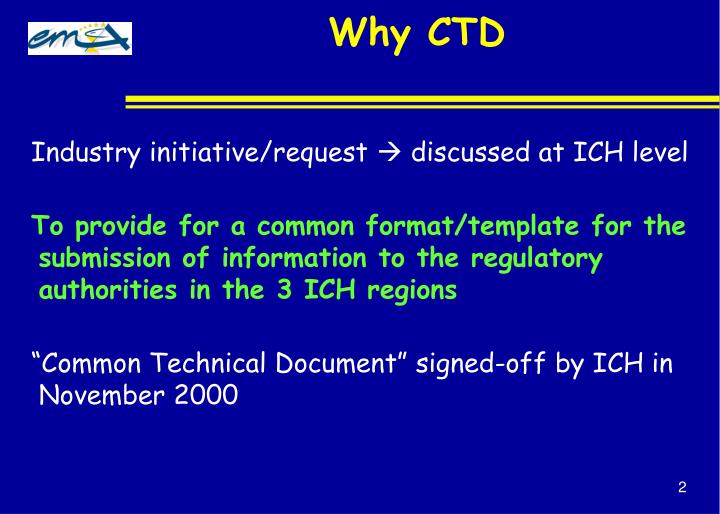 emea

Why CTD

Industry initiative/request → discussed at ICH level

To provide for a common format/template for the submission of information to the regulatory authorities in the 3 ICH regions

“Common Technical Document” signed-off by ICH in November 2000

2